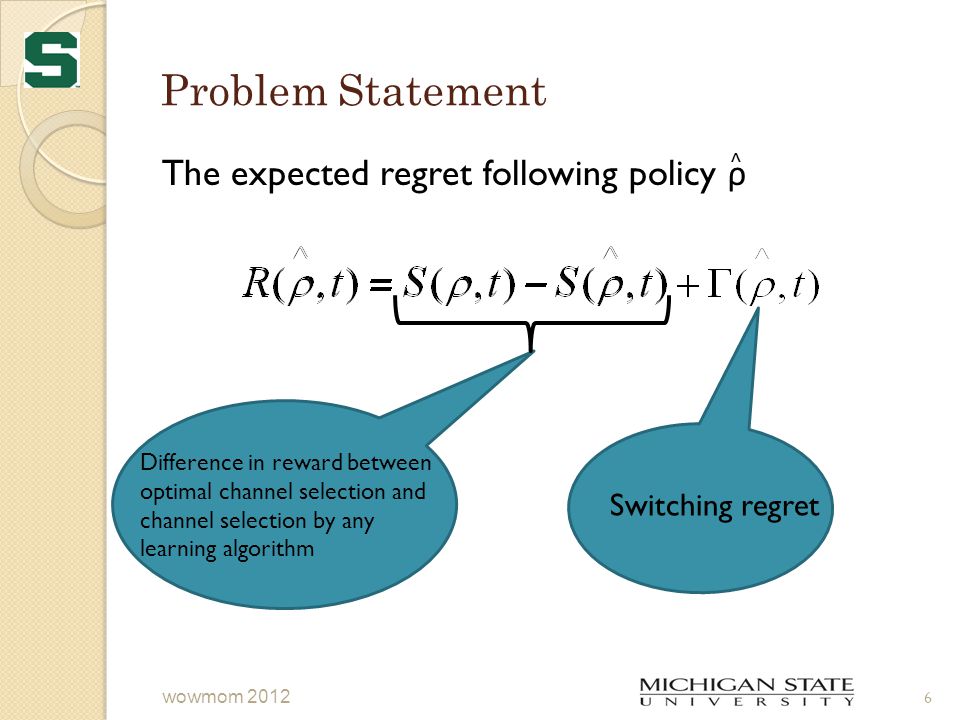 S

Problem Statement

The expected regret following policy $\hat{\rho}$

$R(\hat{\rho},t) = S(\rho,t) - S(\hat{\rho},t) + \Gamma(\hat{\rho},t)$

Difference in reward between optimal channel selection and channel selection by any learning algorithm

Switching regret

wowmom 2012

MICHIGAN STATE UNIVERSITY

6